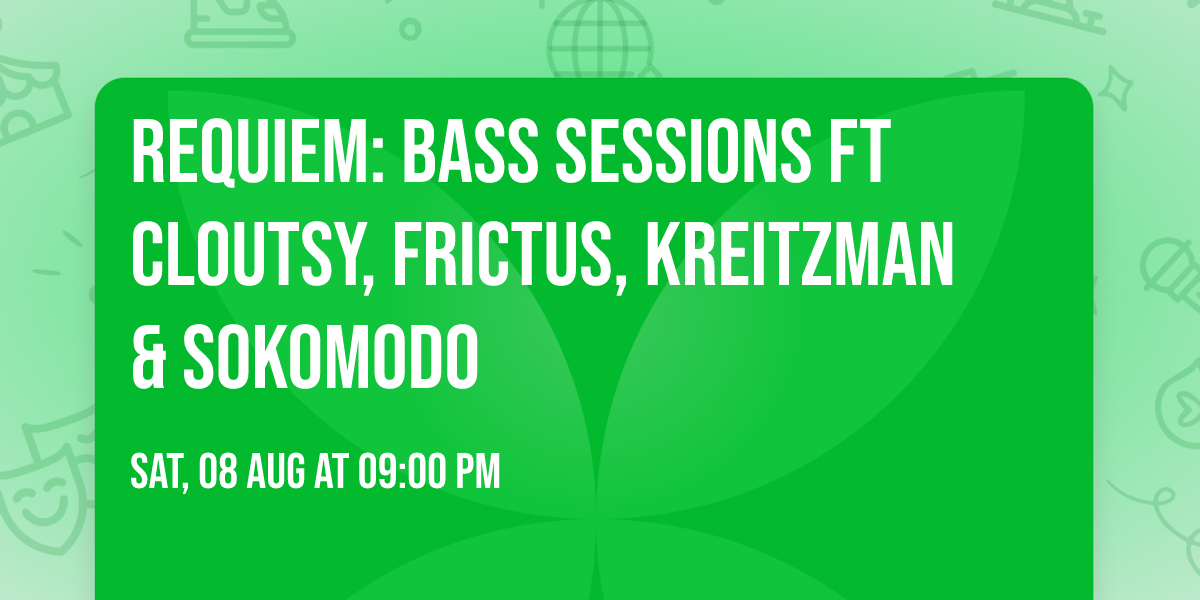 REQUIEM: BASS SESSIONS FT CLOUTSY, FRICTUS, KREITZMAN & SOKOMODO

SAT, 08 AUG AT 09:00 PM